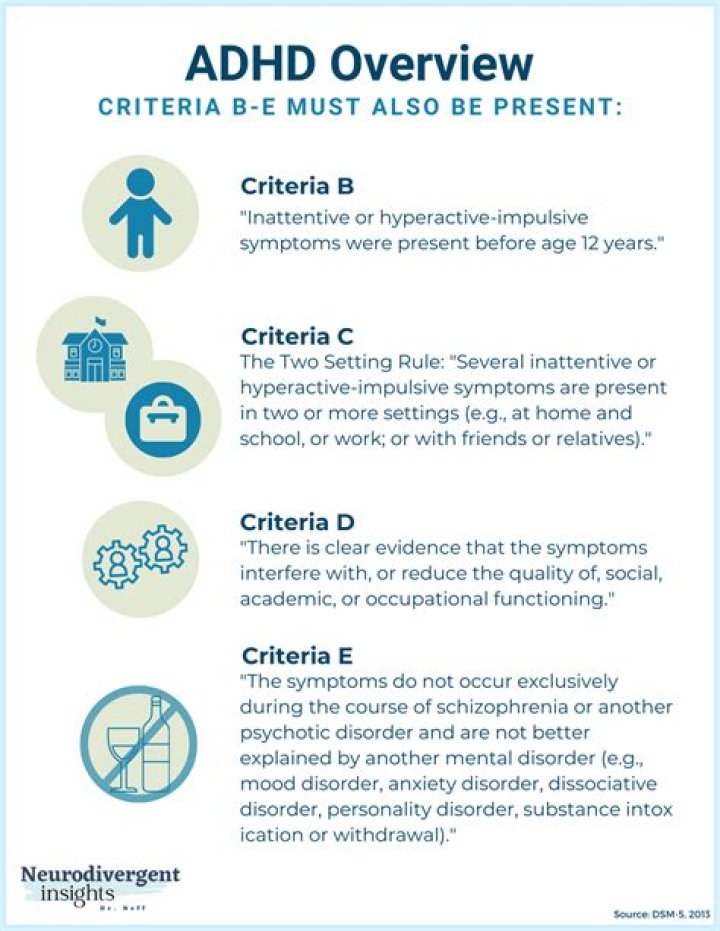 ADHD Overview

CRITERIA B-E MUST ALSO BE PRESENT:

Criteria B

"Inattentive or hyperactive-impulsive symptoms were present before age 12 years."

Criteria C

The Two Setting Rule: "Several inattentive or hyperactive-impulsive symptoms are present in two or more settings (e.g., at home and school, or work; or with friends or relatives)."

Criteria D

"There is clear evidence that the symptoms interfere with, or reduce the quality of, social, academic, or occupational functioning."

Criteria E

"The symptoms do not occur exclusively during the course of schizophrenia or another psychotic disorder and are not better explained by another mental disorder (e.g., mood disorder, anxiety disorder, dissociative disorder, personality disorder, substance intox ication or withdrawal)."

Neurodivergent insights Dr. Neff

Source: DSM-5, 2013